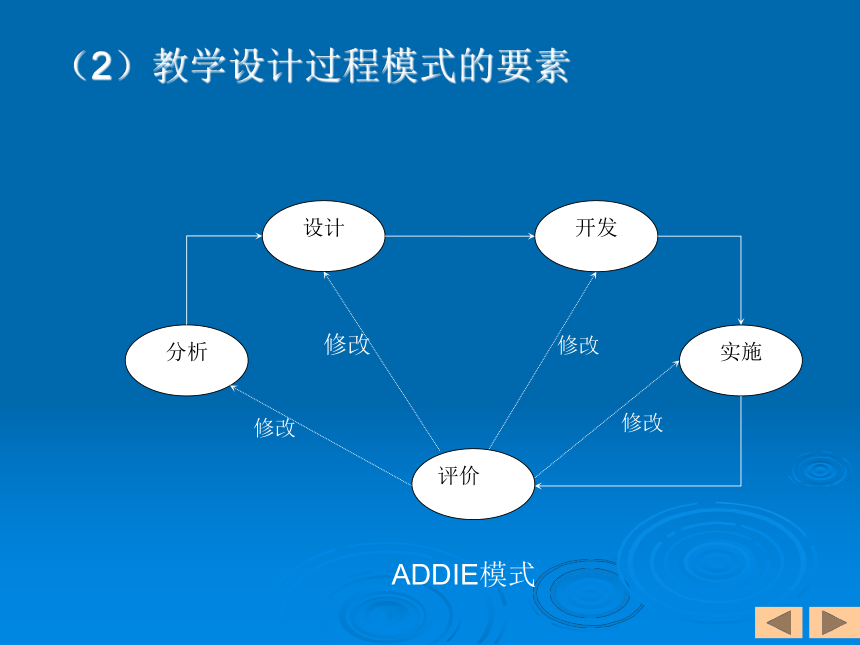 （2）教学设计过程模式的要素

设计

开发

分析

修改

修改

实施

修改

修改

评价

ADDIE模式